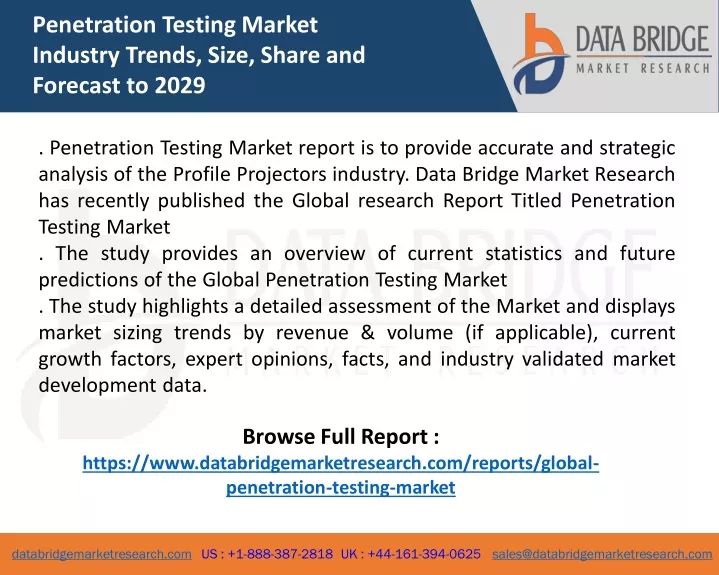 Penetration Testing Market Industry Trends, Size, Share and Forecast to 2029

DATA BRIDGE
MARKET RESEARCH

. Penetration Testing Market report is to provide accurate and strategic analysis of the Profile Projectors industry. Data Bridge Market Research has recently published the Global research Report Titled Penetration Testing Market
. The study provides an overview of current statistics and future predictions of the Global Penetration Testing Market
. The study highlights a detailed assessment of the Market and displays market sizing trends by revenue & volume (if applicable), current growth factors, expert opinions, facts, and industry validated market development data.

Browse Full Report :
https://www.databridgemarketresearch.com/reports/global-penetration-testing-market

databridgemarketresearch.com US : +1-888-387-2818 UK : +44-161-394-0625 sales@databridgemarketresearch.com